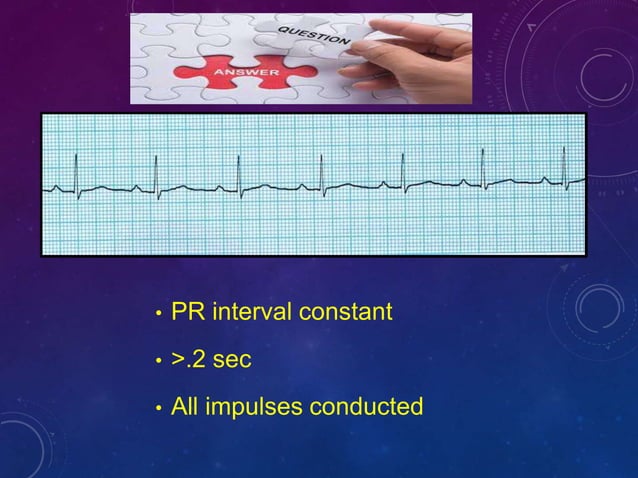 QUESTION
ANSWER

• PR interval constant
• >.2 sec
• All impulses conducted